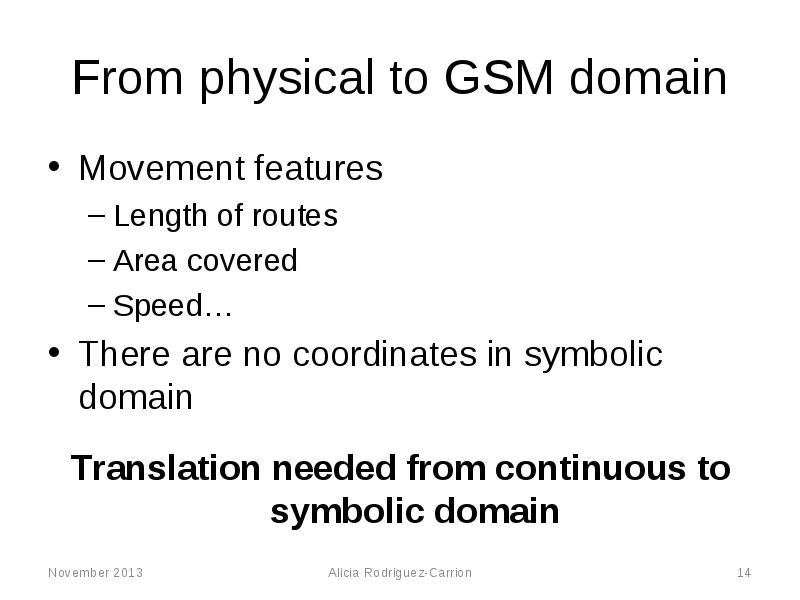 From physical to GSM domain

• Movement features
– Length of routes
– Area covered
– Speed…
• There are no coordinates in symbolic domain

Translation needed from continuous to symbolic domain

November 2013 Alicia Rodriguez-Carrion 14